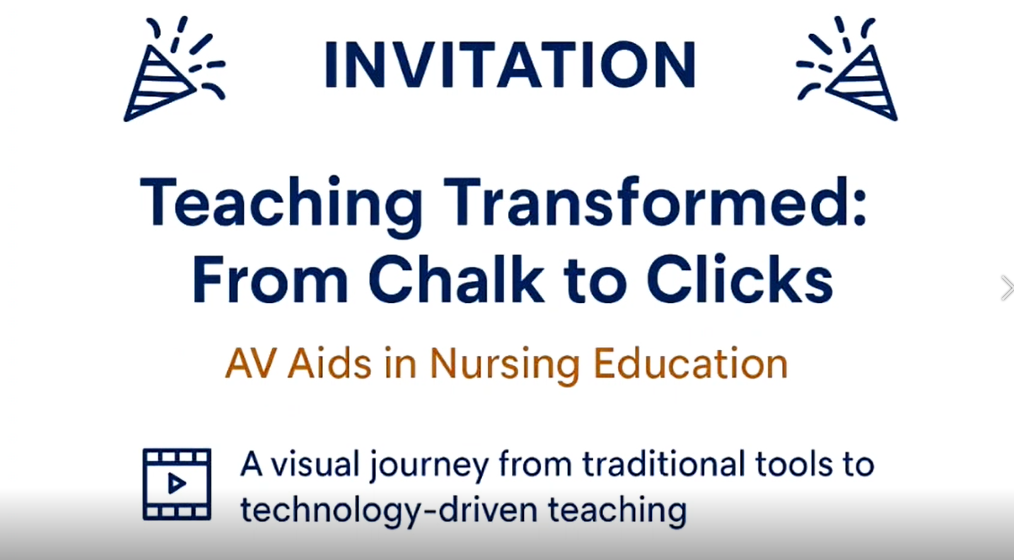 INVITATION

Teaching Transformed: From Chalk to Clicks

AV Aids in Nursing Education

A visual journey from traditional tools to technology-driven teaching